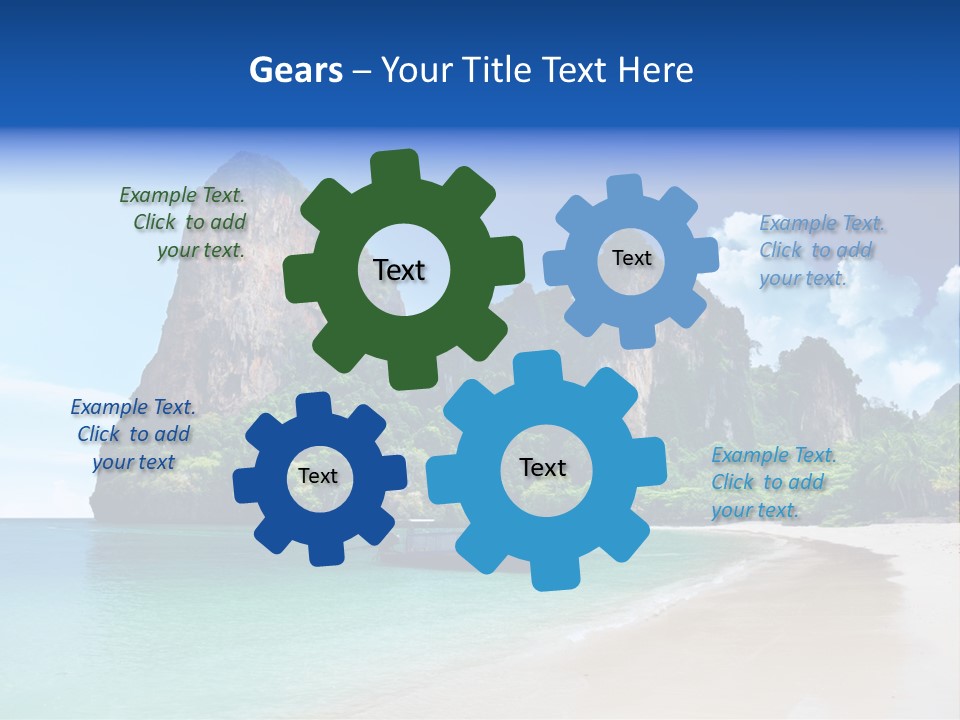 Gears – Your Title Text Here

Example Text. Click to add your text.

Text

Text

Example Text. Click to add your text.

Example Text. Click to add your text

Text

Text

Example Text. Click to add your text.